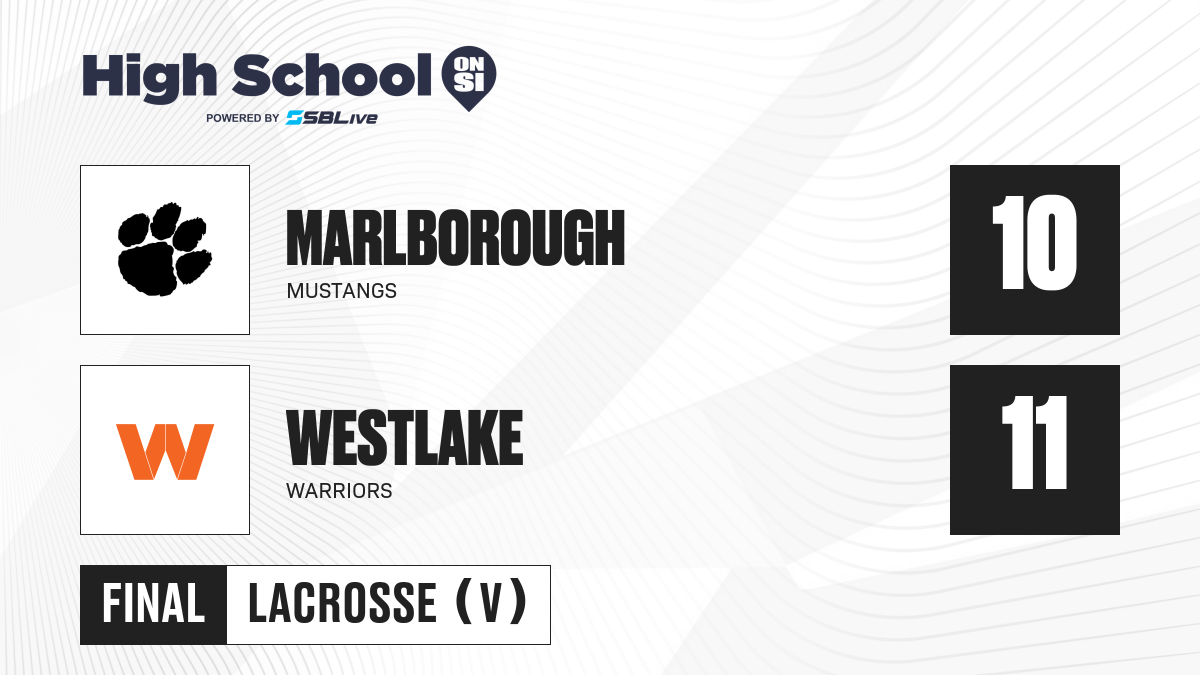 High School ON SI
POWERED BY SBLive

MARLBOROUGH
MUSTANGS

10

W

WESTLAKE
WARRIORS

11

FINAL LACROSSE (V)